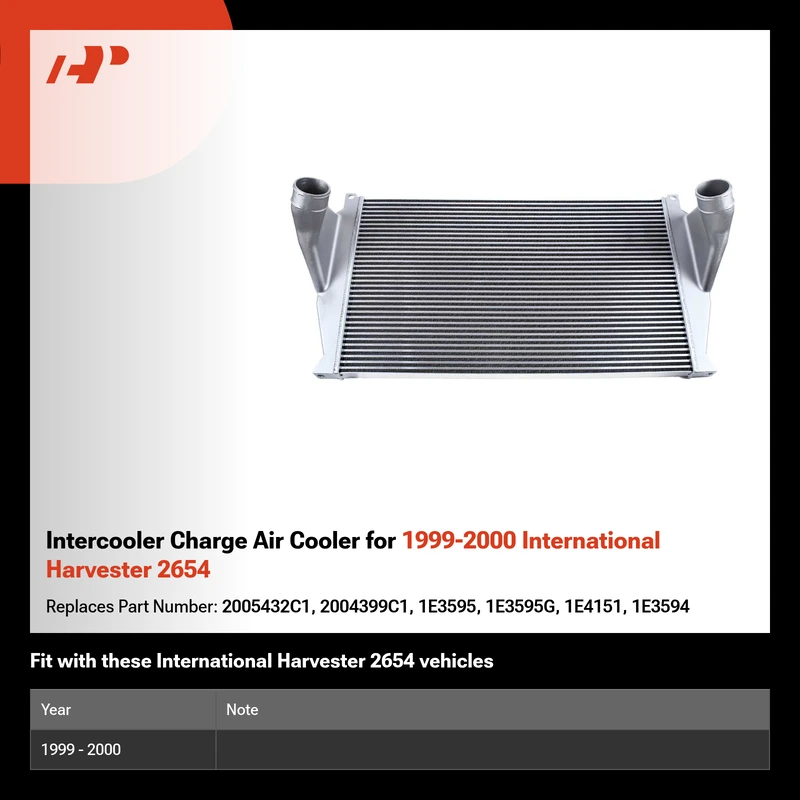 AP

Intercooler Charge Air Cooler for 1999-2000 International Harvester 2654

Replaces Part Number: 2005432C1, 2004399C1, 1E3595, 1E3595G, 1E4151, 1E3594

Fit with these International Harvester 2654 vehicles

| Year | Note |
|---|---|
| 1999 - 2000 | |